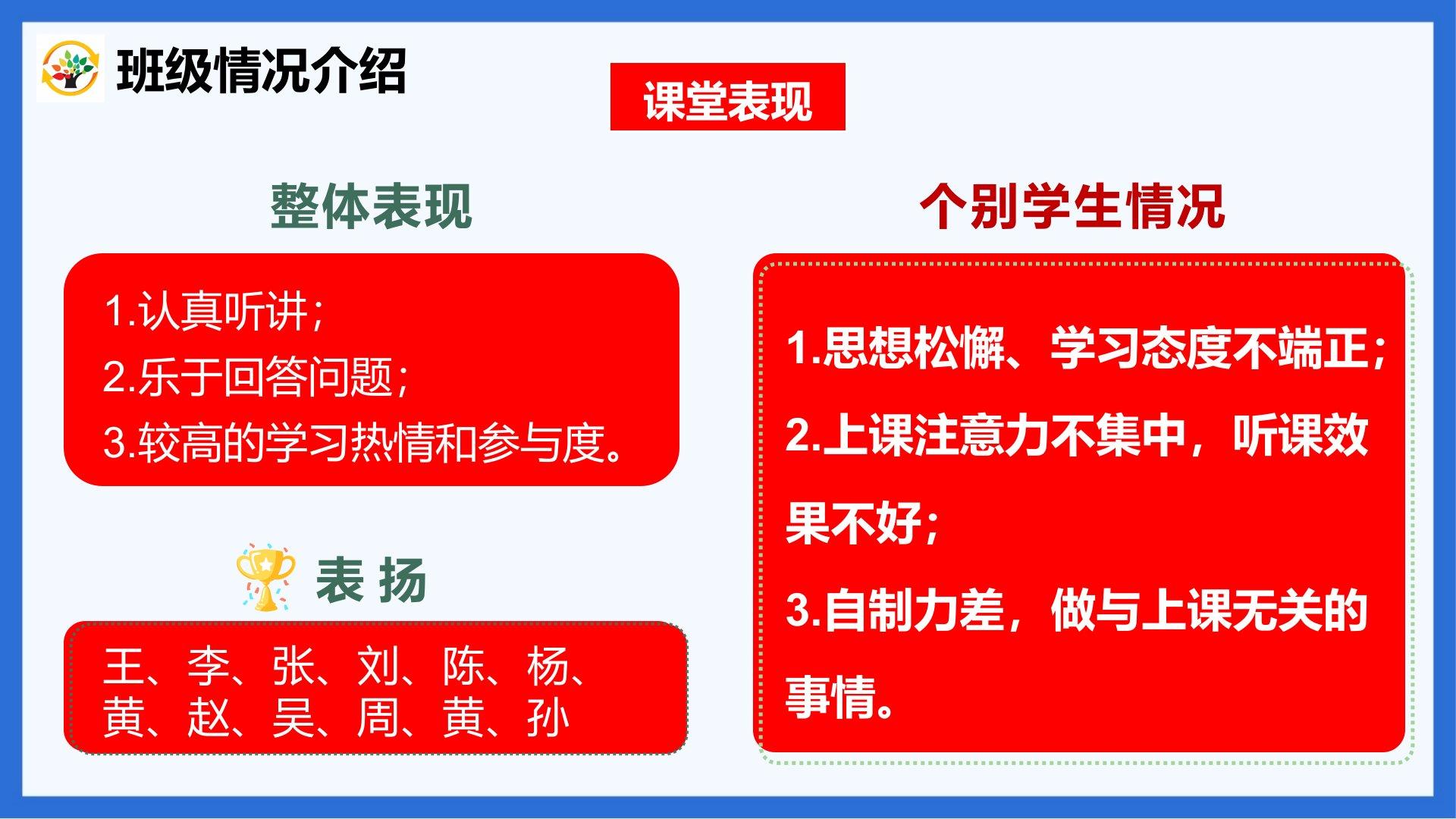 班级情况介绍

课堂表现

整体表现

1.认真听讲；
2.乐于回答问题；
3.较高的学习热情和参与度。

表 扬

王、李、张、刘、陈、杨、黄、赵、吴、周、黄、孙

个别学生情况

1.思想松懈、学习态度不端正；
2.上课注意力不集中，听课效果不好；
3.自制力差，做与上课无关的事情。